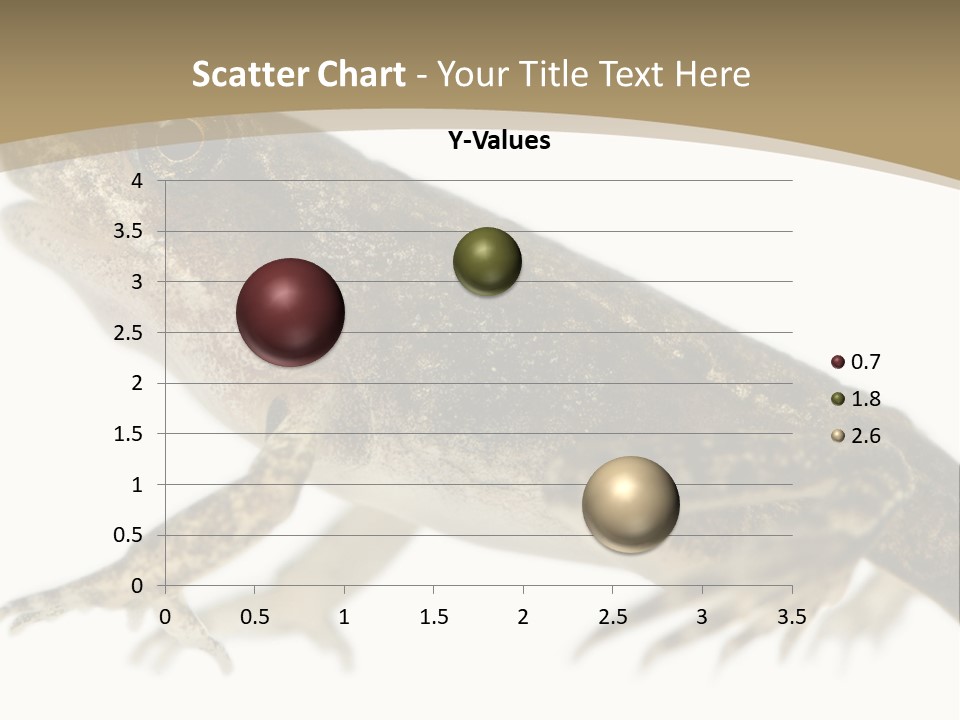 Scatter Chart - Your Title Text Here

Y-Values

4
3.5
3
2.5
2
1.5
1
0.5
0

0 0.5 1 1.5 2 2.5 3 3.5

0.7
1.8
2.6